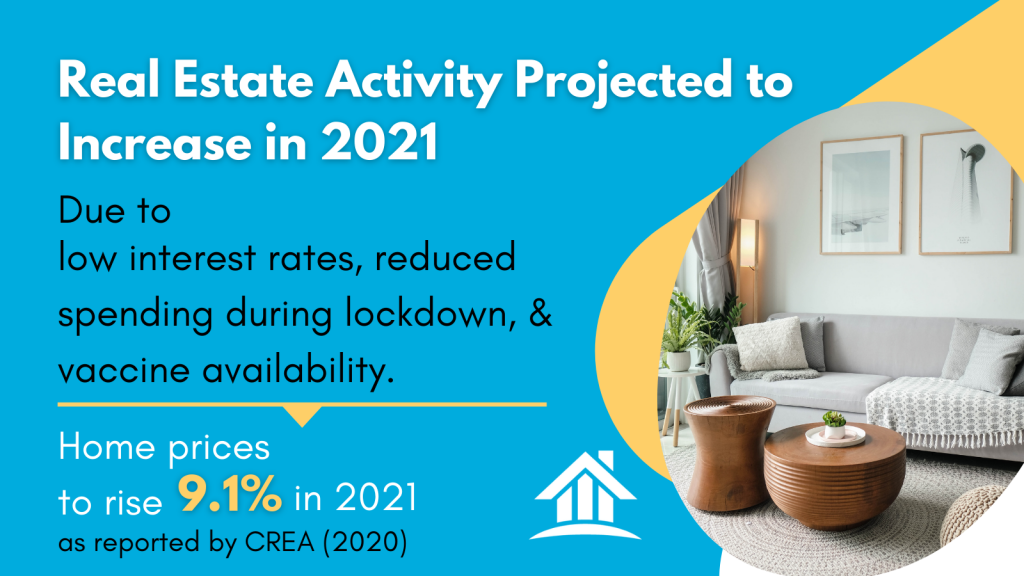 Real Estate Activity Projected to Increase in 2021

Due to
low interest rates, reduced spending during lockdown, & vaccine availability.

Home prices to rise 9.1% in 2021
as reported by CREA (2020)